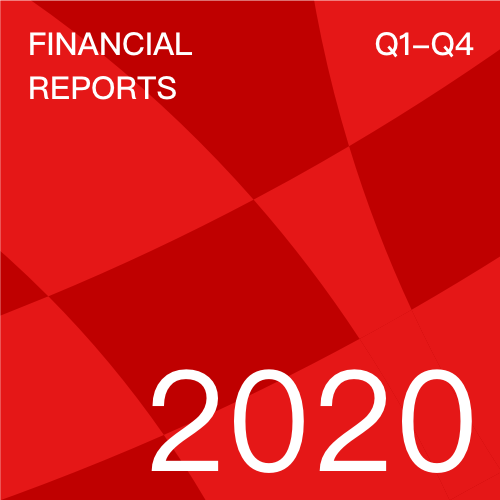 FINANCIAL REPORTS

Q1–Q4

2020